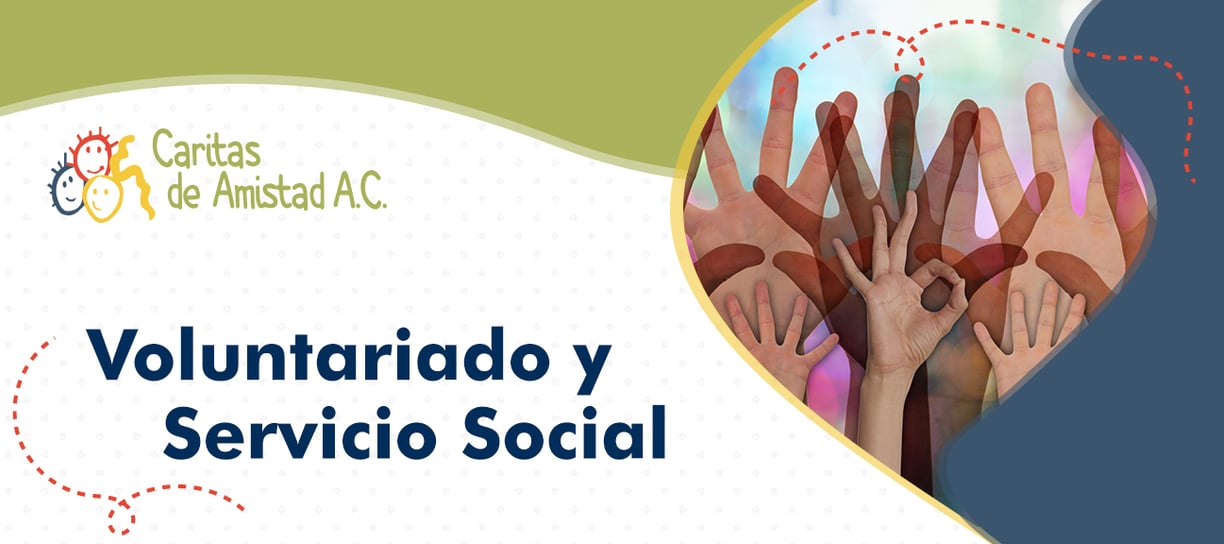 Caritas de Amistad A.C.

Voluntariado y Servicio Social